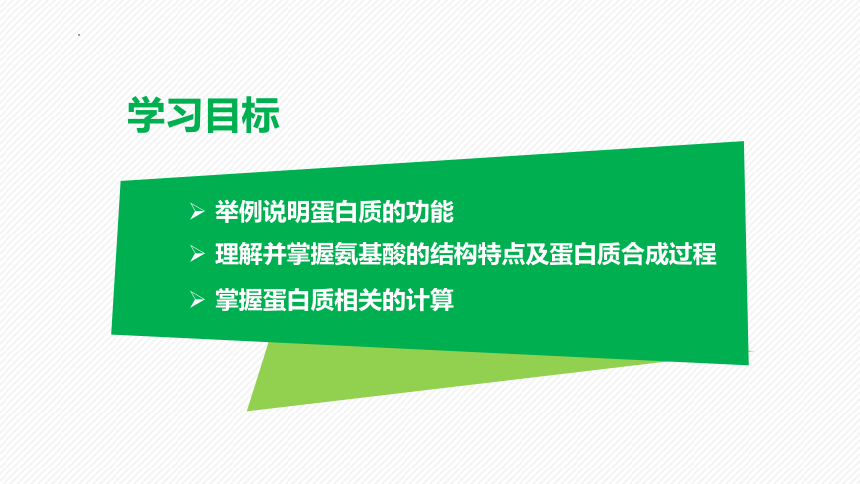 学习目标

➢ 举例说明蛋白质的功能

➢ 理解并掌握氨基酸的结构特点及蛋白质合成过程

➢ 掌握蛋白质相关的计算